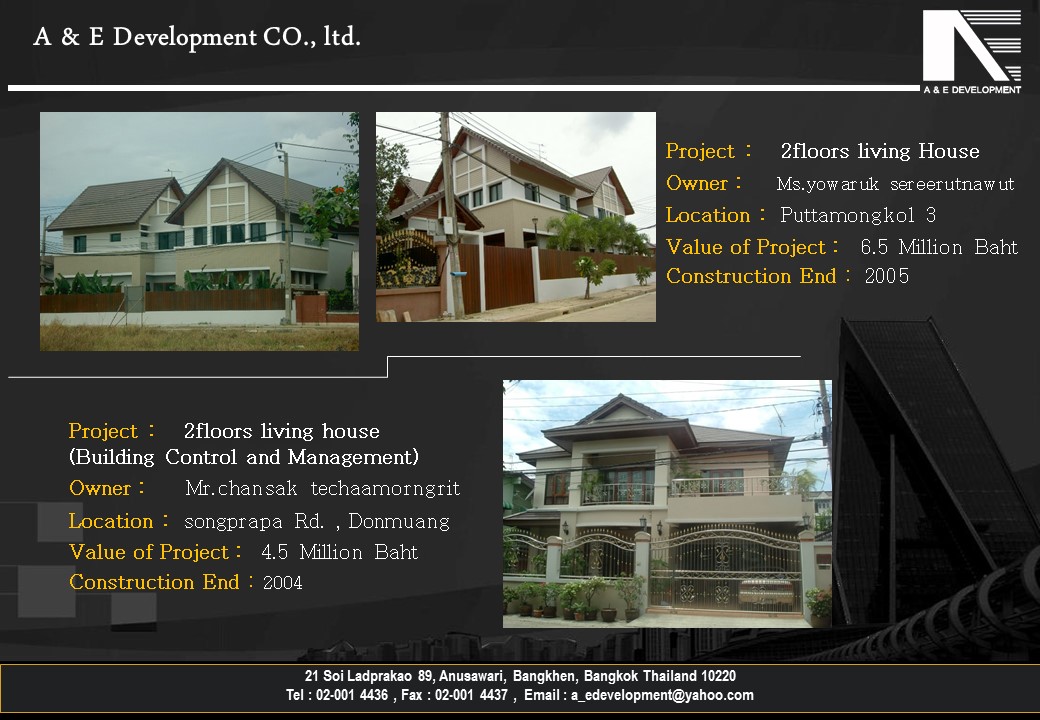 A & E Development CO., ltd.

A & E DEVELOPMENT

Project : 2floors living House
Owner : Ms.yowaruk sereerutnawut
Location : Puttamongkol 3
Value of Project : 6.5 Million Baht
Construction End : 2005

Project : 2floors living house
(Building Control and Management)
Owner : Mr.chansak techaamorngrit
Location : songprapa Rd. , Donmuang
Value of Project : 4.5 Million Baht
Construction End : 2004

21 Soi Ladprakao 89, Anusawari, Bangkhen, Bangkok Thailand 10220
Tel : 02-001 4436 , Fax : 02-001 4437 , Email : a_edevelopment@yahoo.com